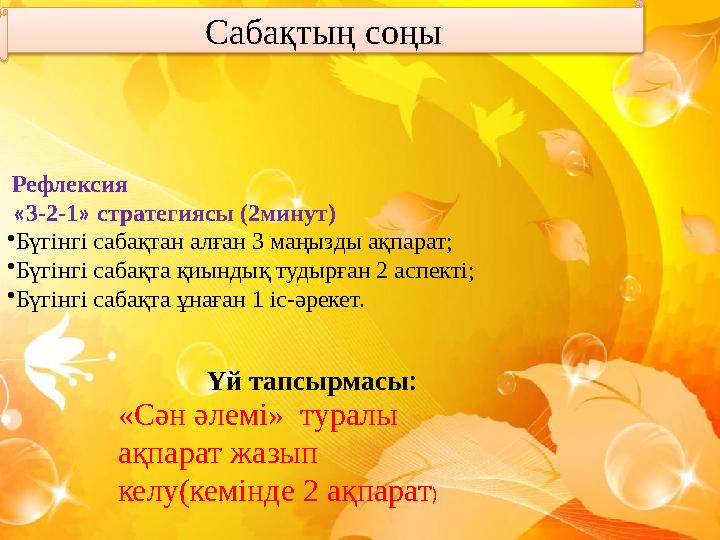 Сабақтың соңы

Рефлексия
«3-2-1» стратегиясы (2минут)

•Бүгінгі сабақтан алған 3 маңызды ақпарат;
•Бүгінгі сабақта қиындық тудырған 2 аспекті;
•Бүгінгі сабақта ұнаған 1 іс-әрекет.

Үй тапсырмасы:
«Сән әлемі» туралы ақпарат жазып келу(кемінде 2 ақпарат)